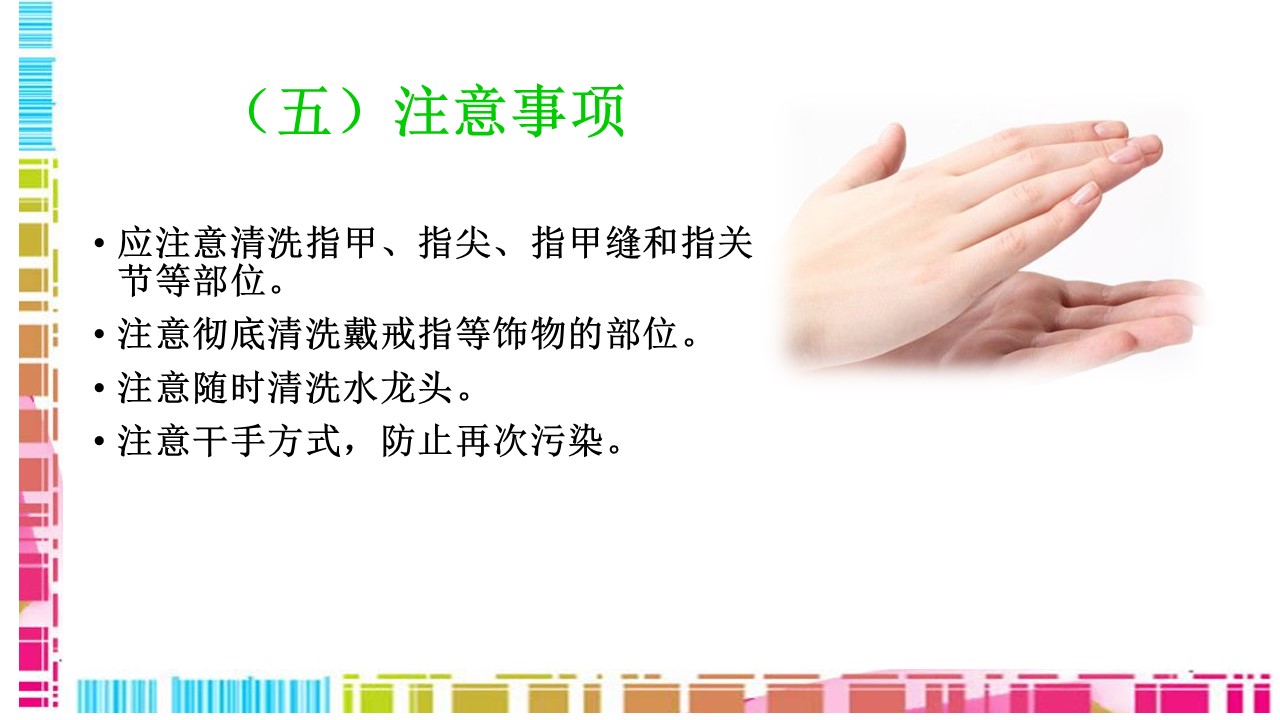 （五）注意事项

• 应注意清洗指甲、指尖、指甲缝和指关节等部位。

• 注意彻底清洗戴戒指等饰物的部位。

• 注意随时清洗水龙头。

• 注意干手方式，防止再次污染。